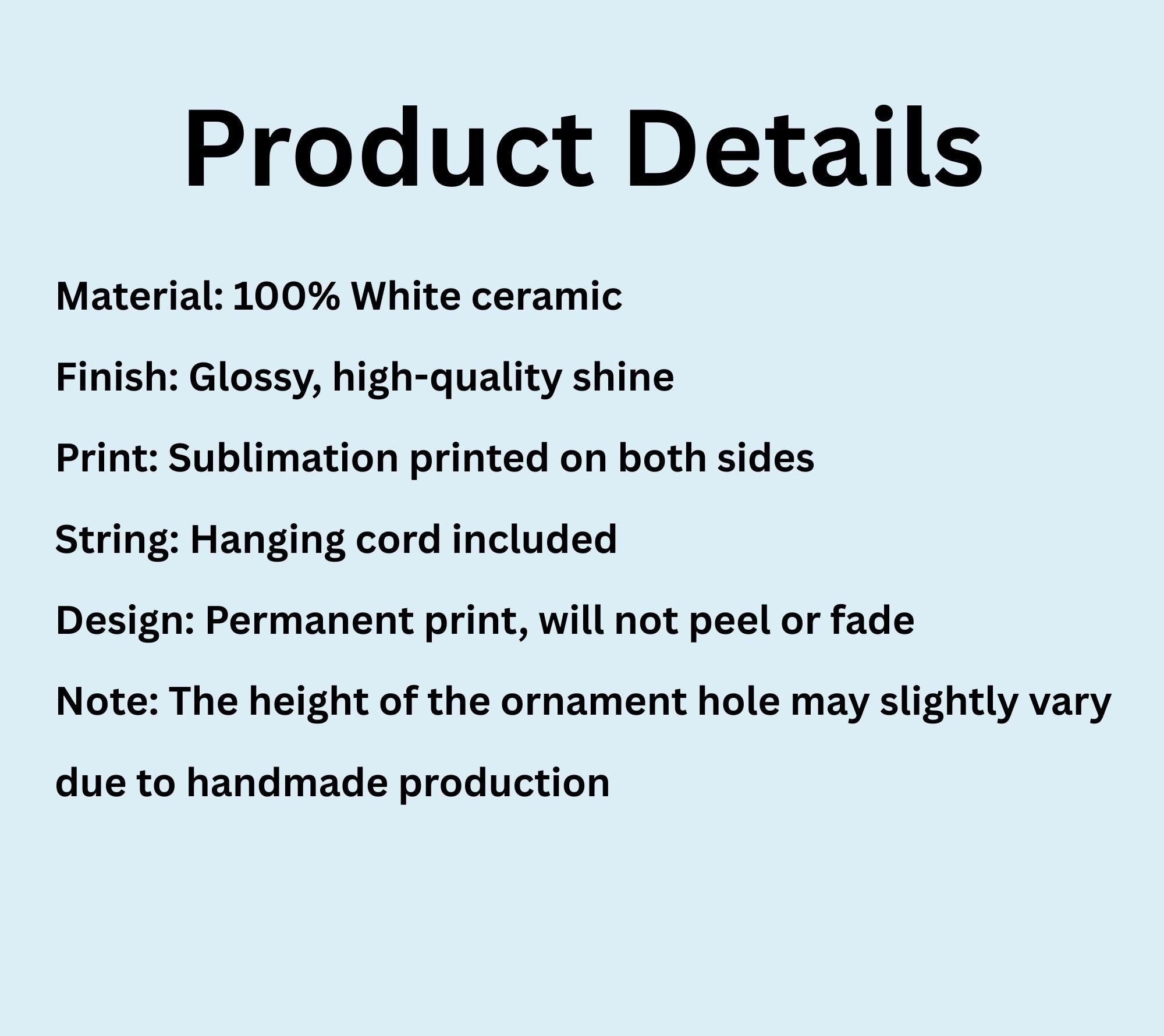 Product Details

Material: 100% White ceramic

Finish: Glossy, high-quality shine

Print: Sublimation printed on both sides

String: Hanging cord included

Design: Permanent print, will not peel or fade

Note: The height of the ornament hole may slightly vary due to handmade production